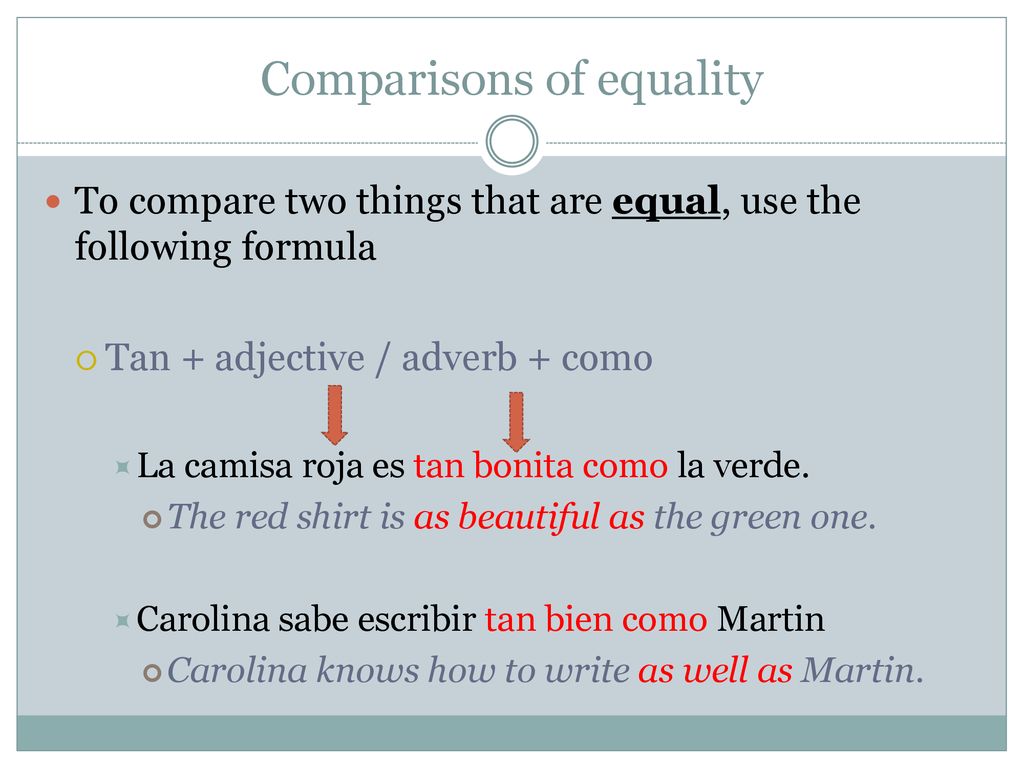 Comparisons of equality

To compare two things that are equal, use the following formula

Tan + adjective / adverb + como

La camisa roja es tan bonita como la verde.

The red shirt is as beautiful as the green one.

Carolina sabe escribir tan bien como Martin

Carolina knows how to write as well as Martin.